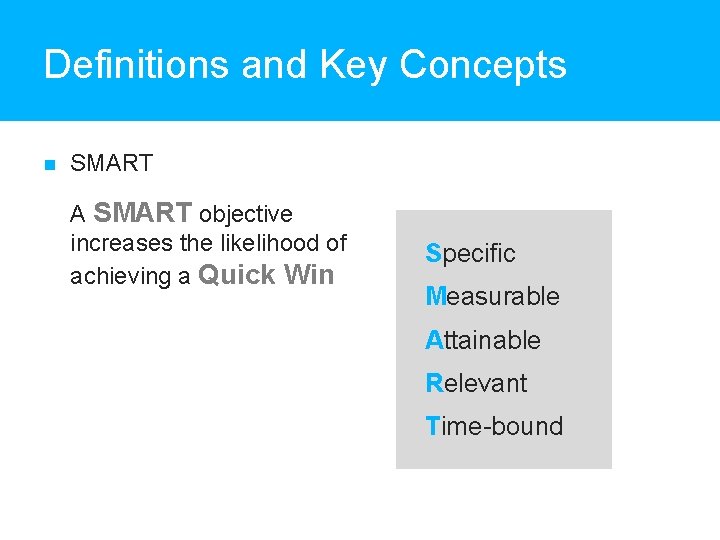 Definitions and Key Concepts

SMART

A SMART objective increases the likelihood of achieving a Quick Win

Specific
Measurable
Attainable
Relevant
Time-bound